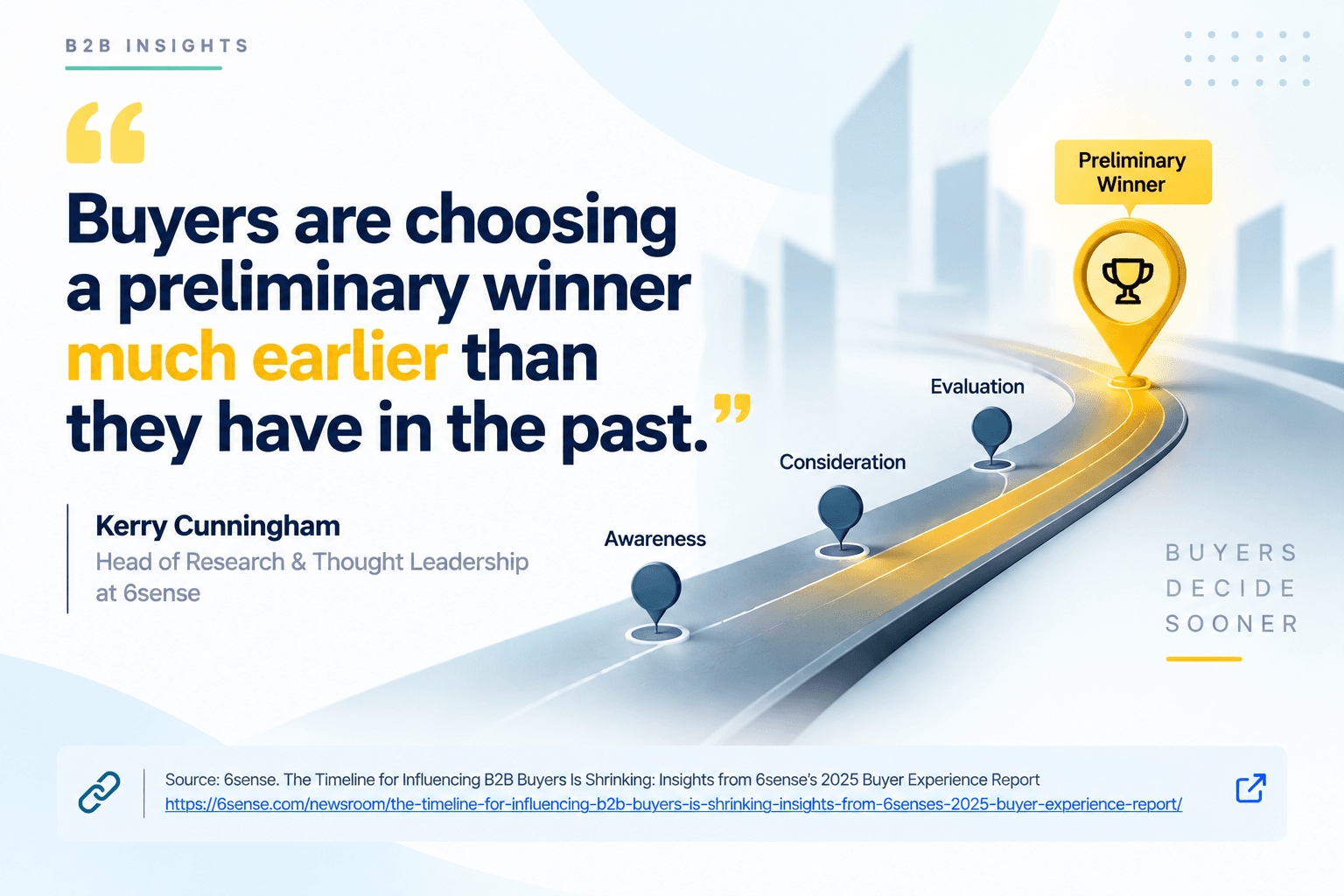 B2B INSIGHTS

"Buyers are choosing a preliminary winner much earlier than they have in the past."

Kerry Cunningham
Head of Research & Thought Leadership at 6sense

Preliminary Winner

Evaluation

Consideration

Awareness

BUYERS
DECIDE
SOONER

Source: 6sense. The Timeline for Influencing B2B Buyers Is Shrinking: Insights from 6sense's 2025 Buyer Experience Report
https://6sense.com/newsroom/the-timeline-for-influencing-b2b-buyers-is-shrinking-insights-from-6senses-2025-buyer-experience-report/